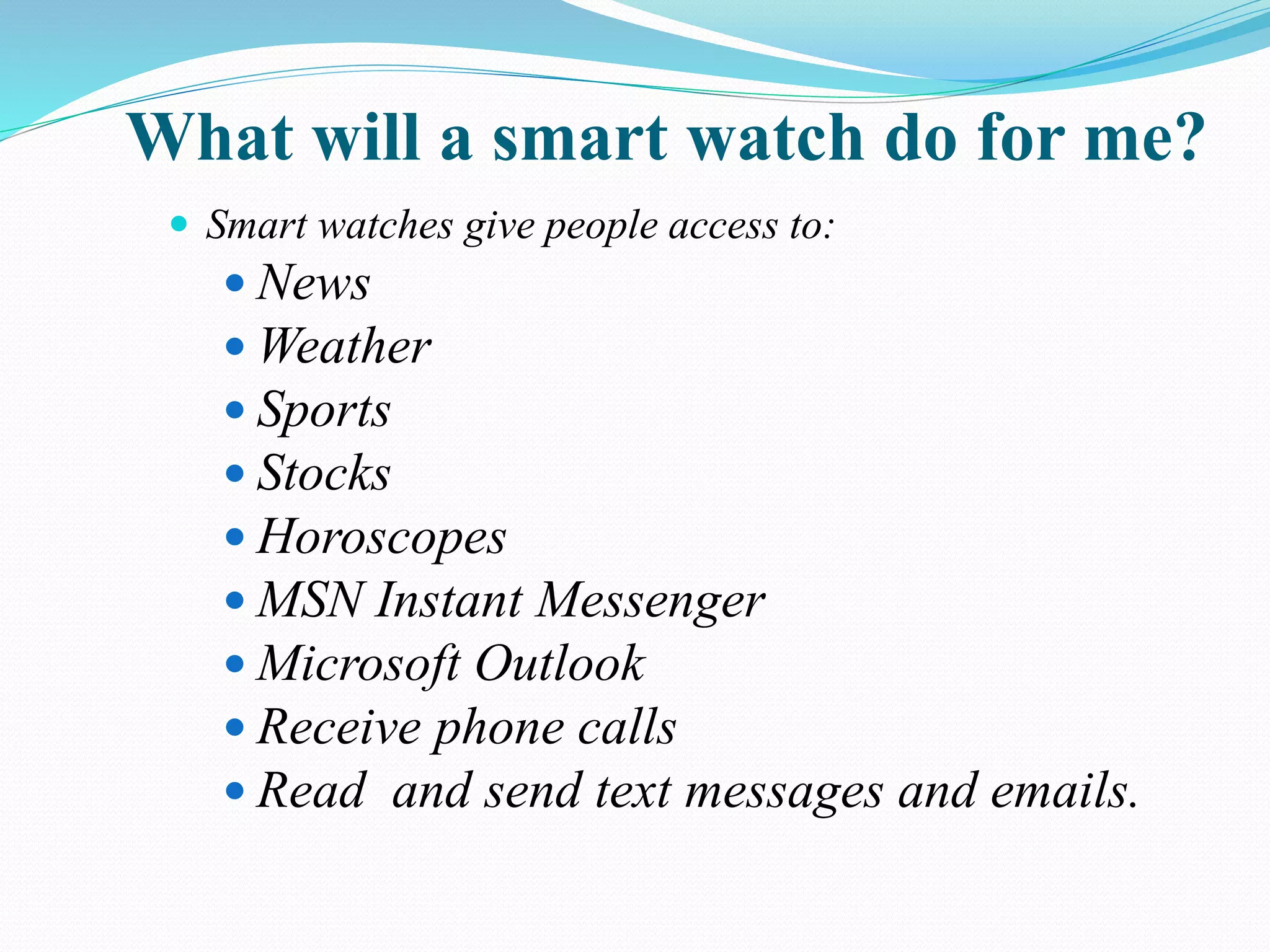 What will a smart watch do for me?

- Smart watches give people access to:
  - News
  - Weather
  - Sports
  - Stocks
  - Horoscopes
  - MSN Instant Messenger
  - Microsoft Outlook
  - Receive phone calls
  - Read  and send text messages and emails.